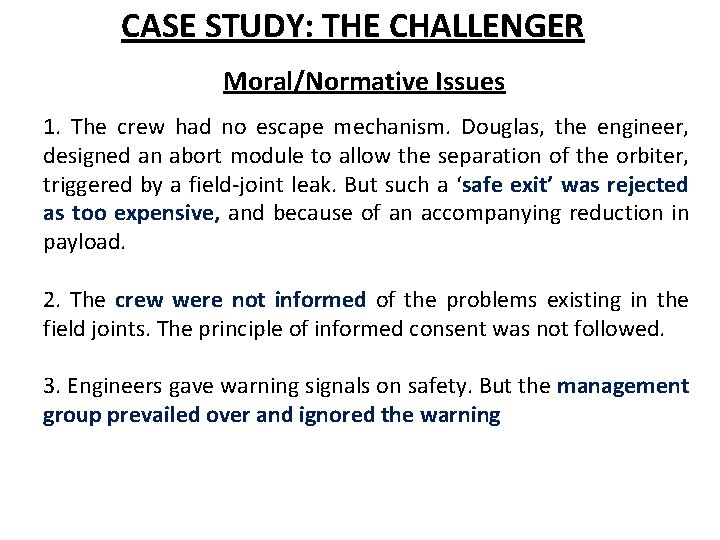 CASE STUDY: THE CHALLENGER

Moral/Normative Issues

1. The crew had no escape mechanism. Douglas, the engineer, designed an abort module to allow the separation of the orbiter, triggered by a field-joint leak. But such a ‘safe exit’ was rejected as too expensive, and because of an accompanying reduction in payload.

2. The crew were not informed of the problems existing in the field joints. The principle of informed consent was not followed.

3. Engineers gave warning signals on safety. But the management group prevailed over and ignored the warning